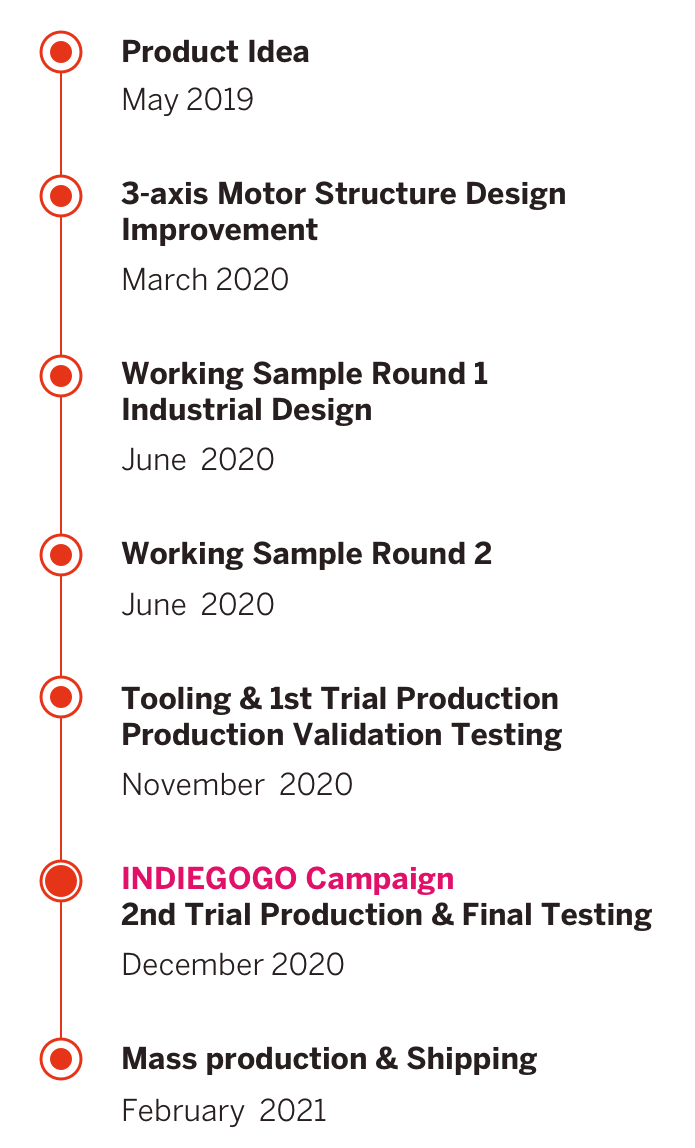 Product Idea
May 2019

3-axis Motor Structure Design Improvement
March 2020

Working Sample Round 1
Industrial Design
June 2020

Working Sample Round 2
June 2020

Tooling & 1st Trial Production
Production Validation Testing
November 2020

INDIEGOGO Campaign
2nd Trial Production & Final Testing
December 2020

Mass production & Shipping
February 2021